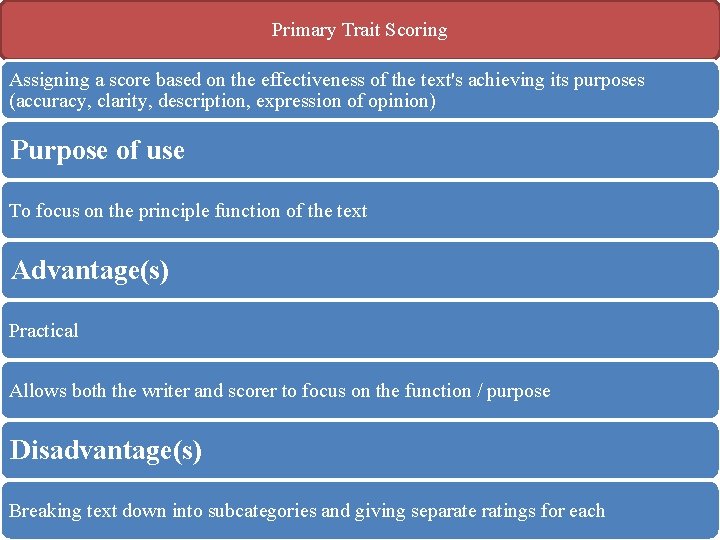 Primary Trait Scoring

Assigning a score based on the effectiveness of the text's achieving its purposes (accuracy, clarity, description, expression of opinion)

Purpose of use

To focus on the principle function of the text

Advantage(s)

Practical

Allows both the writer and scorer to focus on the function / purpose

Disadvantage(s)

Breaking text down into subcategories and giving separate ratings for each